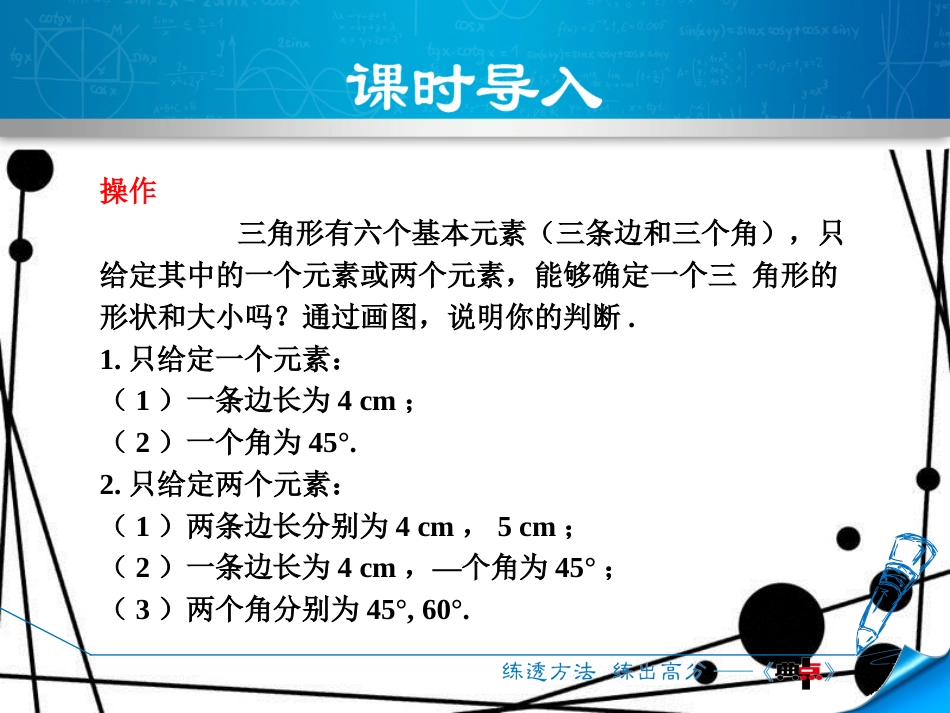 课时导入

操作

三角形有六个基本元素（三条边和三个角），只给定其中的一个元素或两个元素，能够确定一个三 角形的形状和大小吗？通过画图，说明你的判断 .

1. 只给定一个元素：

（ 1 ）一条边长为 4 cm ；

（ 2 ）一个角为 45°.

2. 只给定两个元素：

（ 1 ）两条边长分别为 4 cm ， 5 cm ;

（ 2 ）一条边长为 4 cm ，—个角为 45° ;

（ 3 ）两个角分别为 45°, 60°.

练透方法 练出高分——《典点》